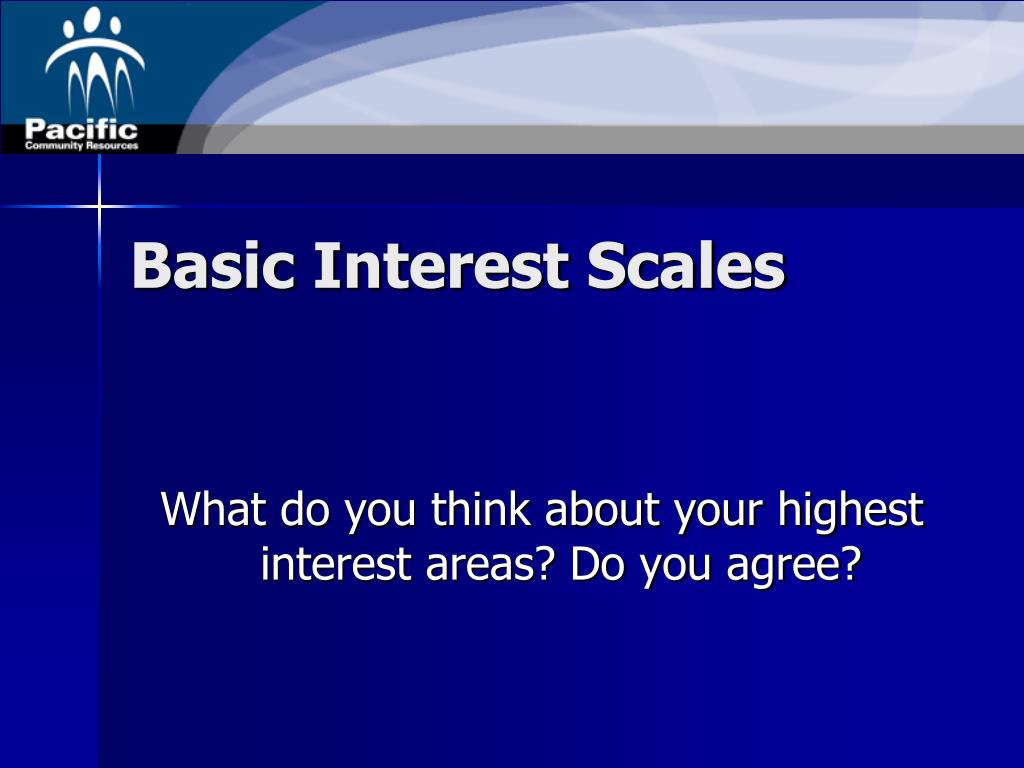 Pacific
Community Resources

Basic Interest Scales

What do you think about your highest interest areas? Do you agree?